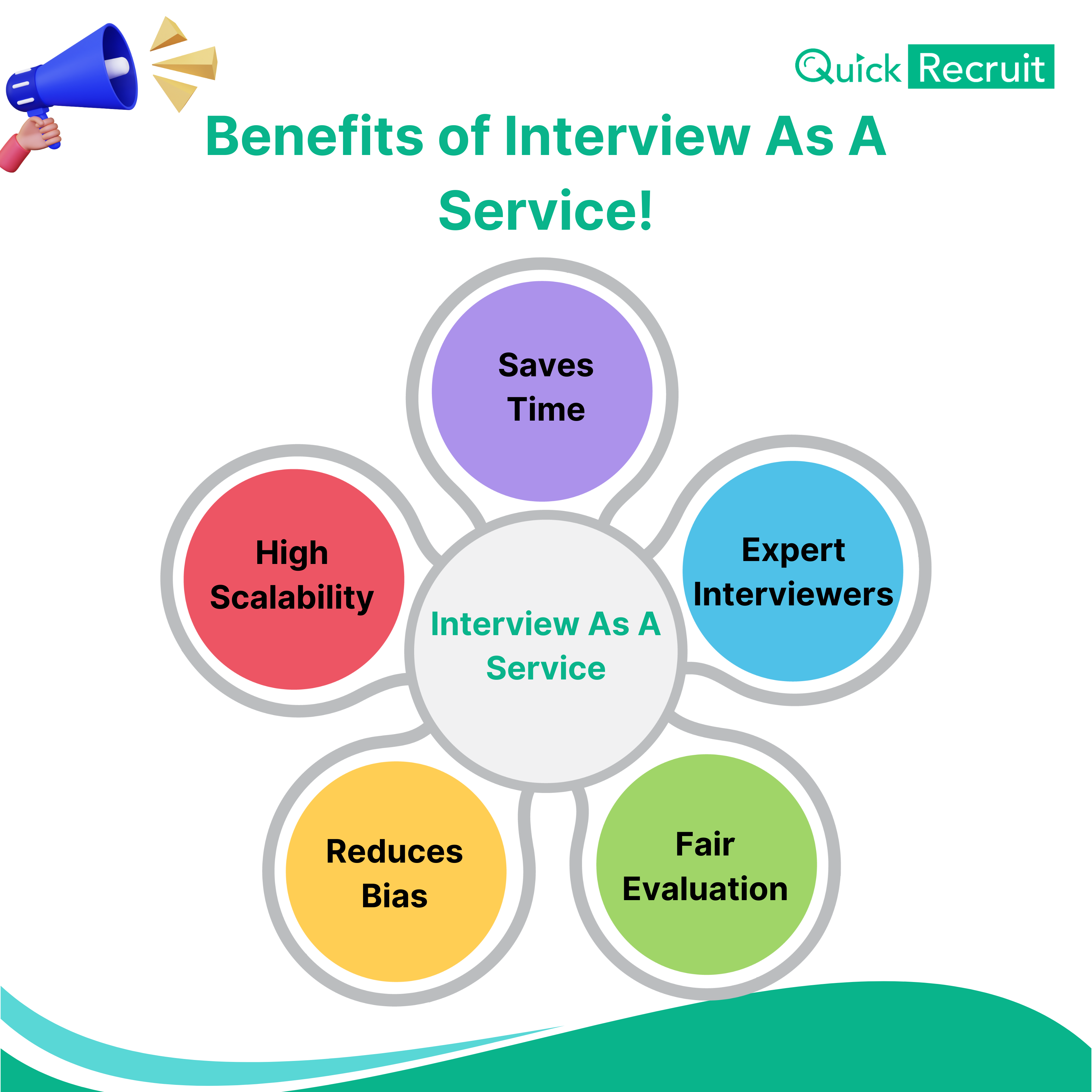 Quick Recruit

Benefits of Interview As A Service!

Saves Time

High Scalability

Expert Interviewers

Interview As A Service

Reduces Bias

Fair Evaluation